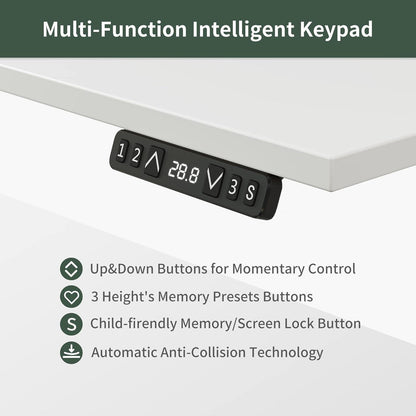 Multi-Function Intelligent Keypad

1 2 28.8 3 S

Up&Down Buttons for Momentary Control

3 Height's Memory Presets Buttons

S Child-firendly Memory/Screen Lock Button

Automatic Anti-Collision Technology